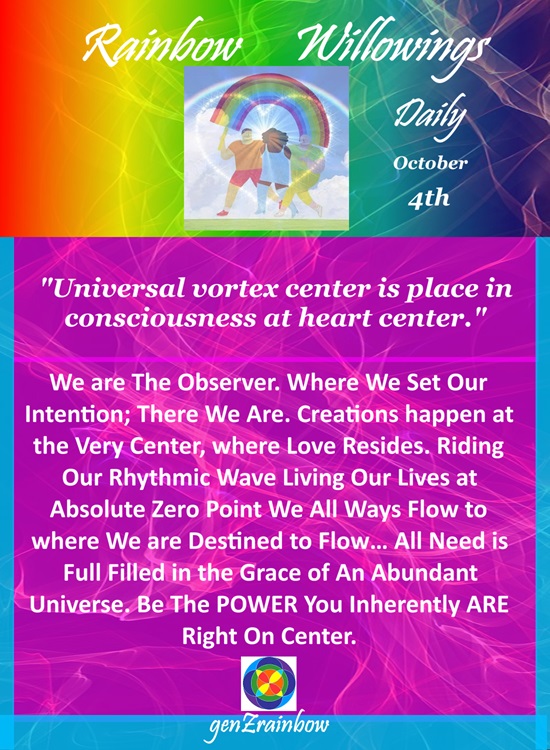 Rainbow Willowings

Daily

October

4th

"Universal vortex center is place in consciousness at heart center."

We are The Observer. Where We Set Our Intention; There We Are. Creations happen at the Very Center, where Love Resides. Riding Our Rhythmic Wave Living Our Lives at Absolute Zero Point We All Ways Flow to where We are Destined to Flow… All Need is Full Filled in the Grace of An Abundant Universe. Be The POWER You Inherently ARE Right On Center.

genZrainbow